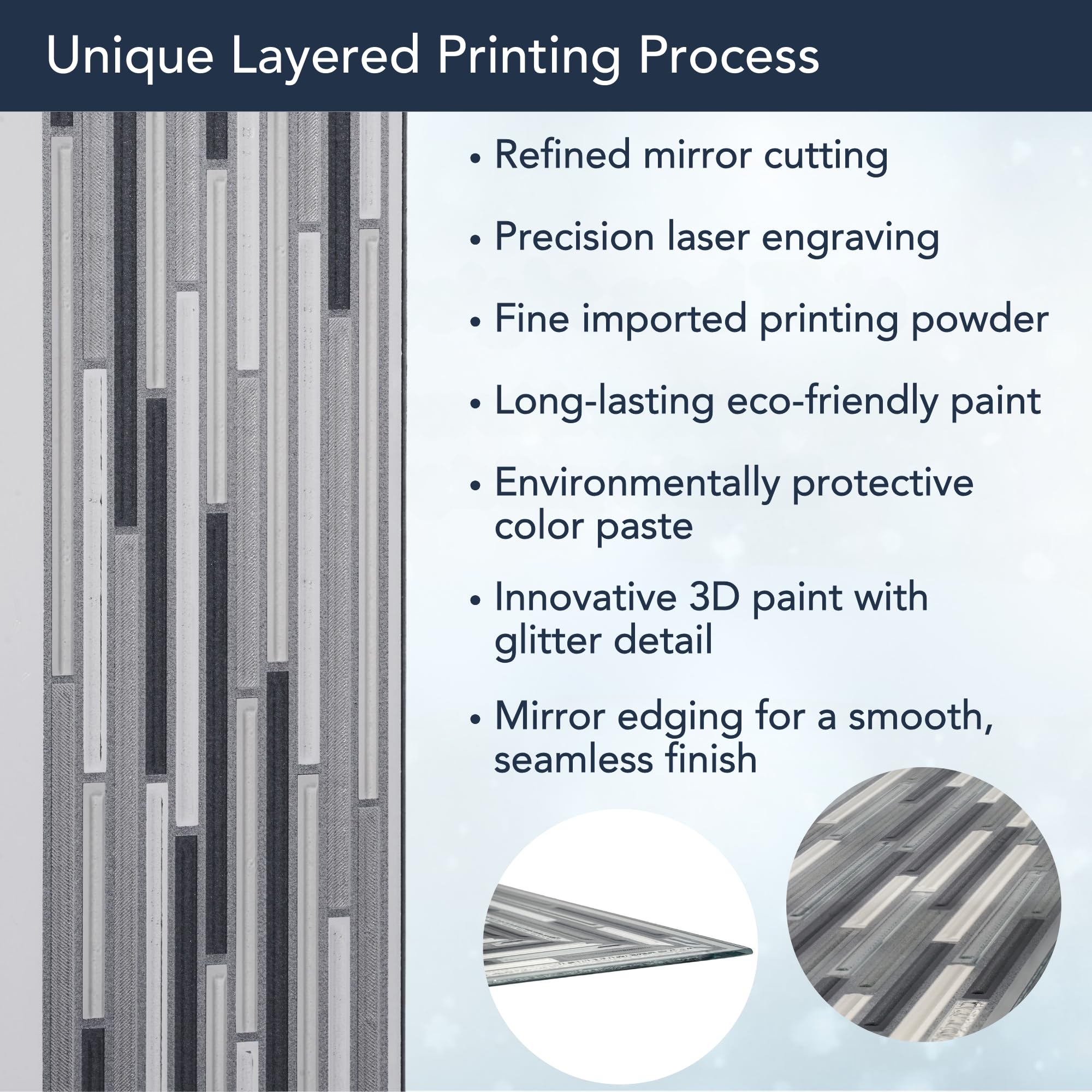 Unique Layered Printing Process

• Refined mirror cutting

• Precision laser engraving

• Fine imported printing powder

• Long-lasting eco-friendly paint

• Environmentally protective color paste

• Innovative 3D paint with glitter detail

• Mirror edging for a smooth, seamless finish